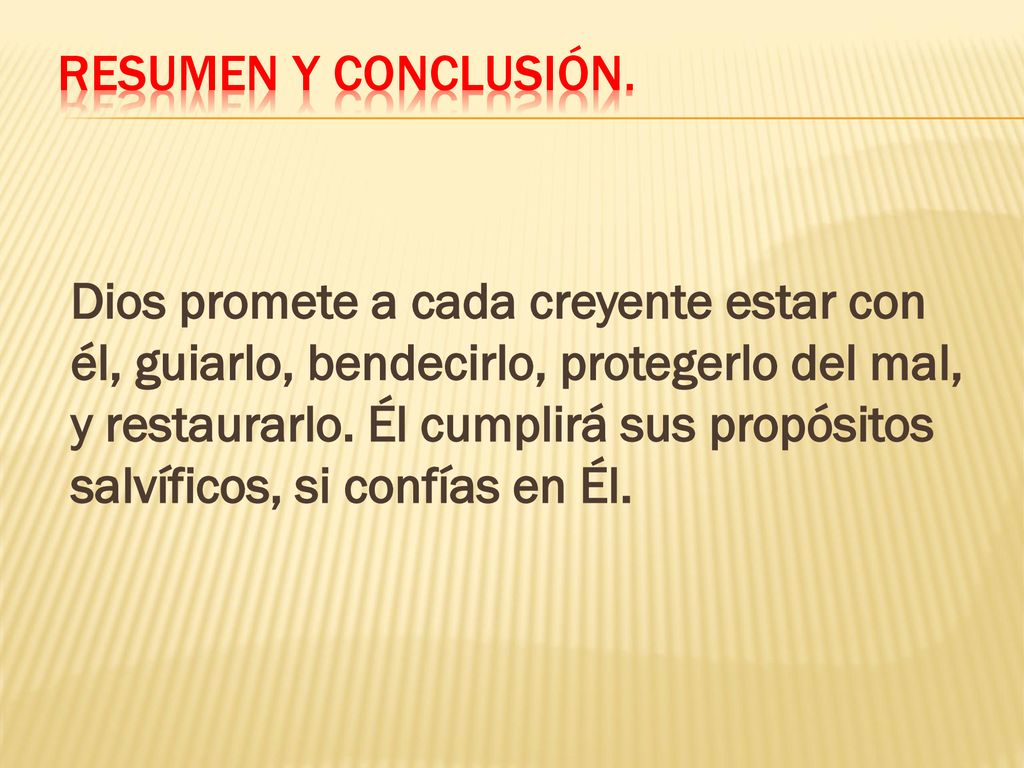 RESUMEN Y CONCLUSIÓN.

Dios promete a cada creyente estar con él, guiarlo, bendecirlo, protegerlo del mal, y restaurarlo. Él cumplirá sus propósitos salvíficos, si confías en Él.